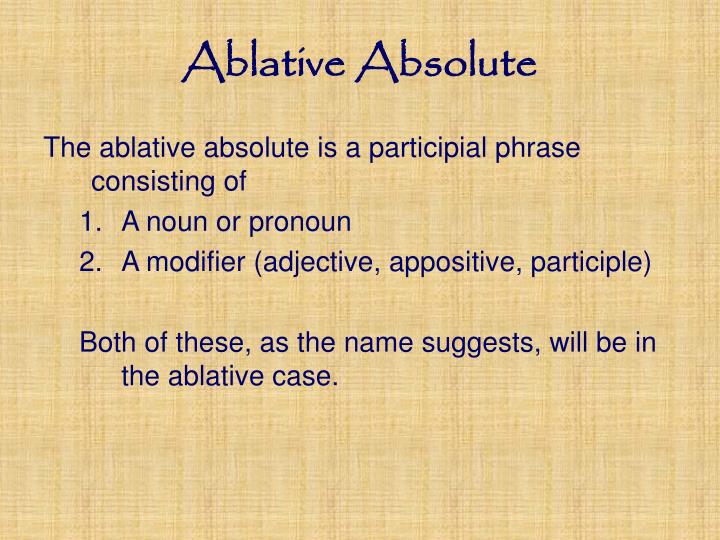 Ablative Absolute

The ablative absolute is a participial phrase consisting of

1. A noun or pronoun
2. A modifier (adjective, appositive, participle)

Both of these, as the name suggests, will be in the ablative case.